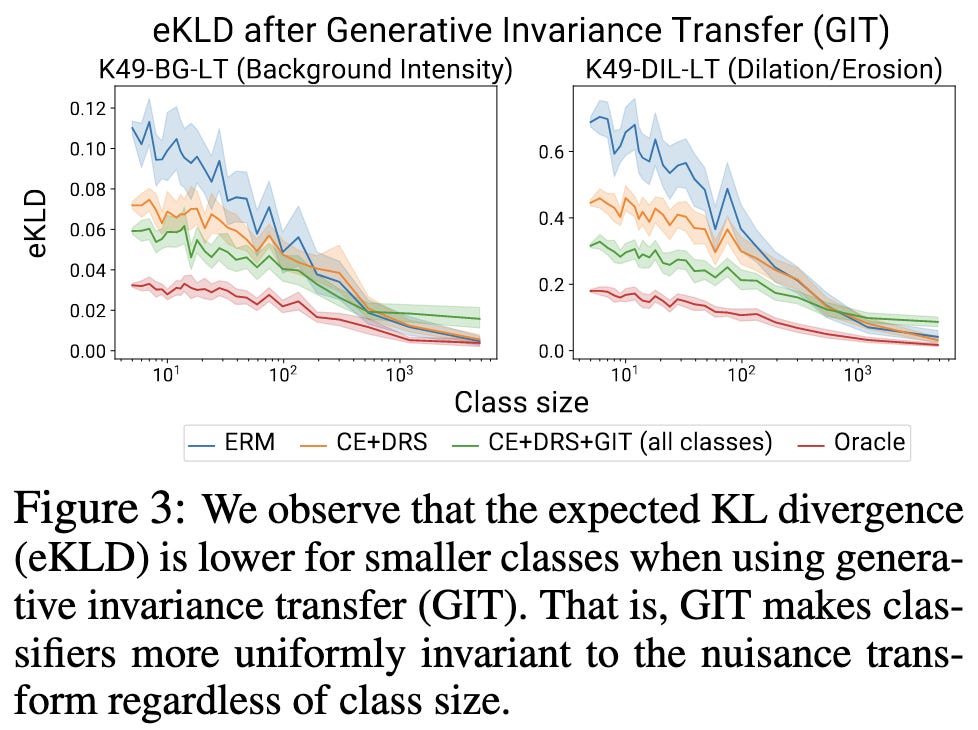 eKLD after Generative Invariance Transfer (GIT)

K49-BG-LT (Background Intensity)

eKLD

0.12
0.10
0.08
0.06
0.04
0.02
0.00

$10^1$ $10^2$ $10^3$

K49-DIL-LT (Dilation/Erosion)

0.6
0.4
0.2
0.0

$10^1$ $10^2$ $10^3$

Class size

ERM CE+DRS CE+DRS+GIT (all classes) Oracle

Figure 3: We observe that the expected KL divergence (eKLD) is lower for smaller classes when using generative invariance transfer (GIT). That is, GIT makes classifiers more uniformly invariant to the nuisance transform regardless of class size.